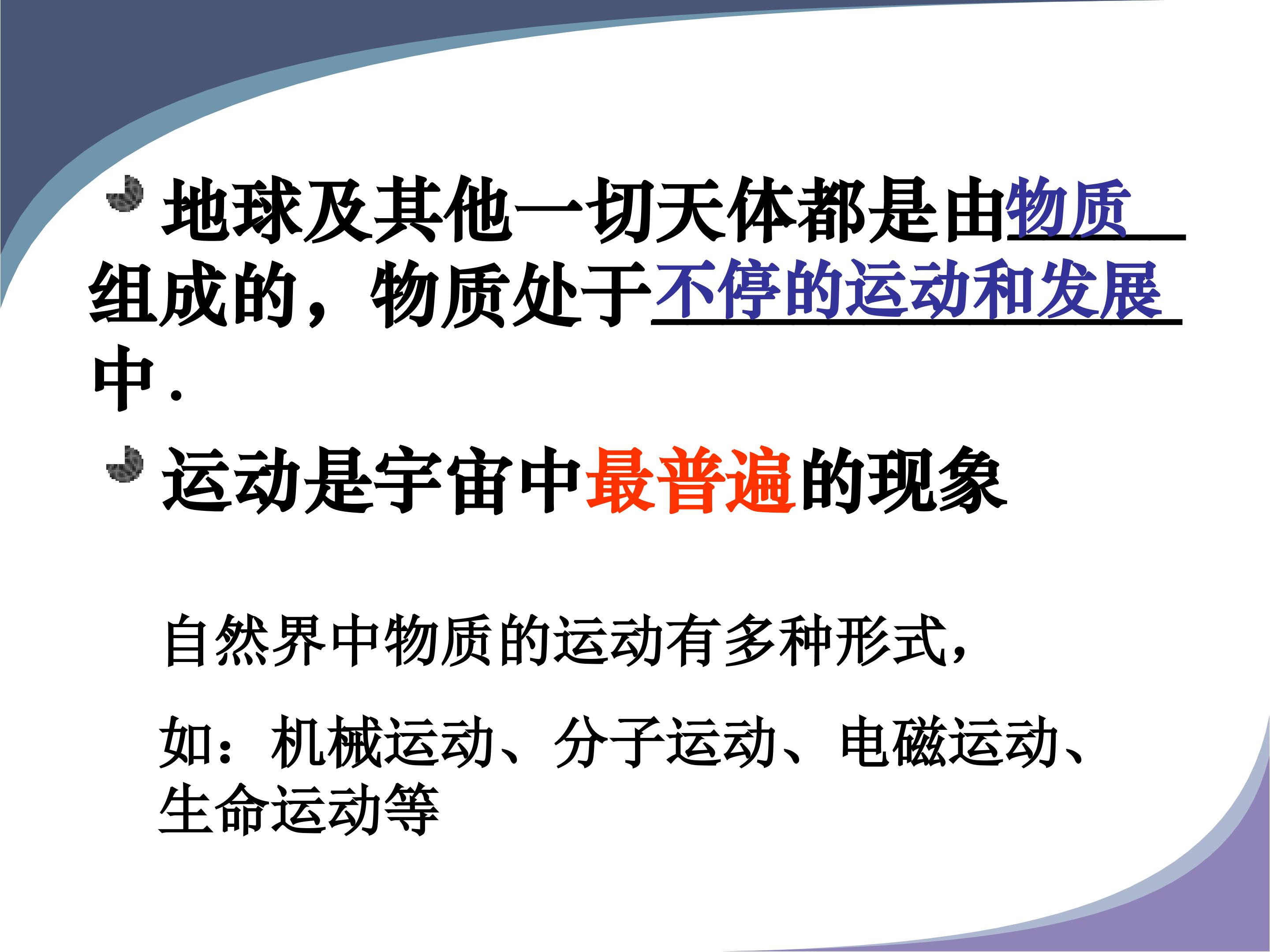 地球及其他一切天体都是由物质组成的，物质处于不停的运动和发展中.

运动是宇宙中最普遍的现象

自然界中物质的运动有多种形式，

如：机械运动、分子运动、电磁运动、生命运动等